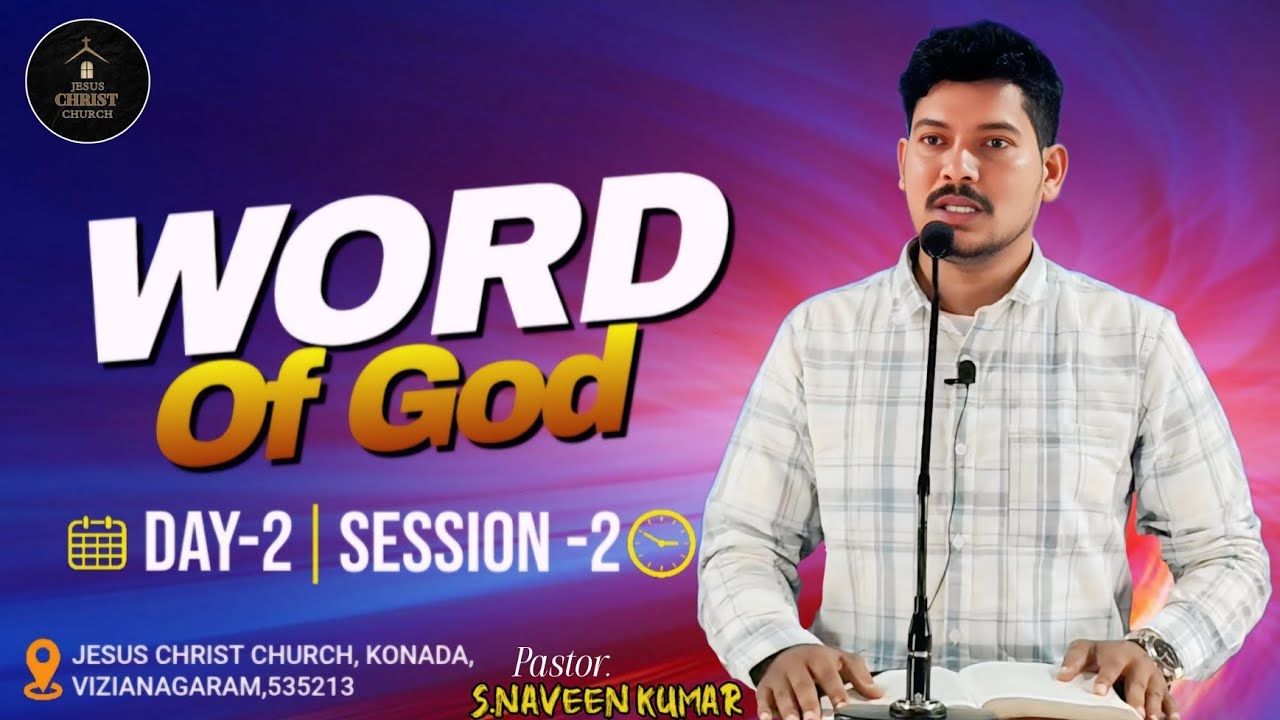 JESUS CHRIST CHURCH

WORD Of God

DAY-2 | SESSION -2

JESUS CHRIST CHURCH, KONADA, VIZIANAGARAM,535213

Pastor. S.NAVEEN KUMAR